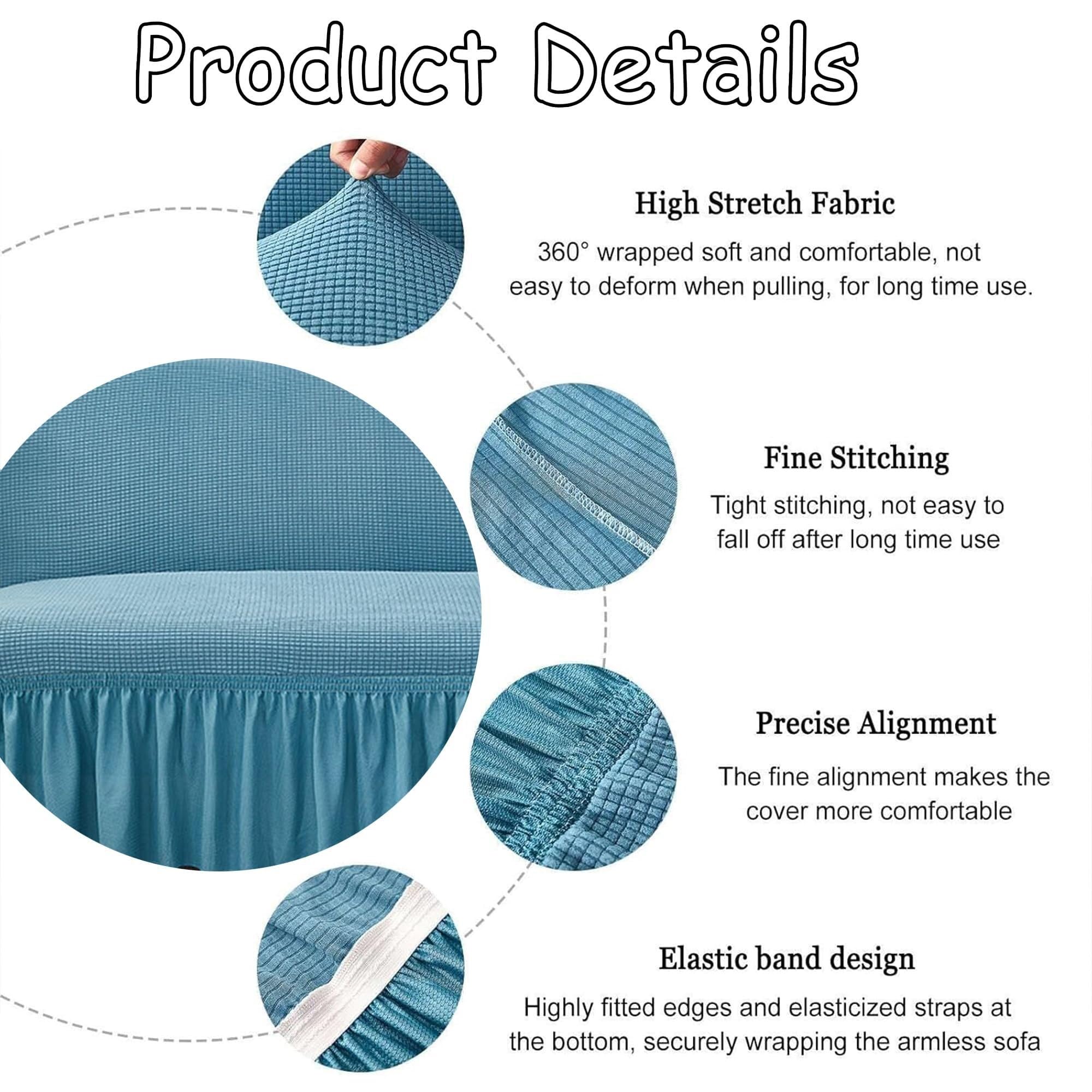 Product Details

High Stretch Fabric

360° wrapped soft and comfortable, not easy to deform when pulling, for long time use.

Fine Stitching

Tight stitching, not easy to fall off after long time use

Precise Alignment

The fine alignment makes the cover more comfortable

Elastic band design

Highly fitted edges and elasticized straps at the bottom, securely wrapping the armless sofa